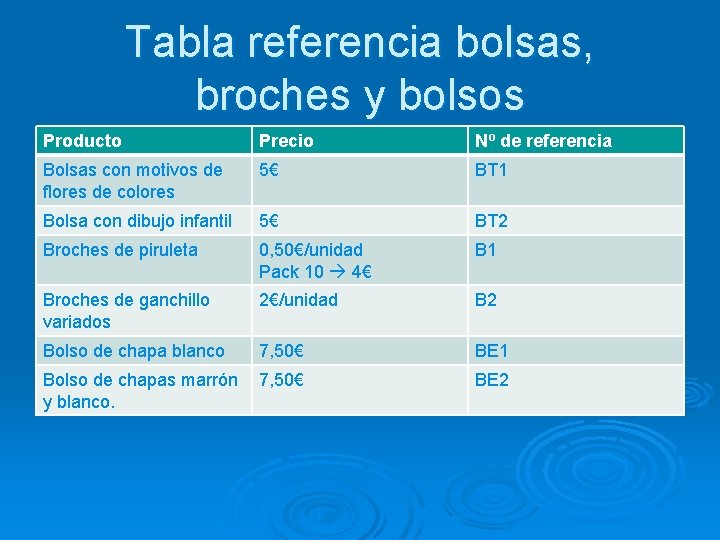 Tabla referencia bolsas, broches y bolsos

| Producto | Precio | Nº de referencia |
|---|---|---|
| Bolsas con motivos de flores de colores | 5€ | BT1 |
| Bolsa con dibujo infantil | 5€ | BT2 |
| Broches de piruleta | 0,50€/unidad Pack 10 → 4€ | B1 |
| Broches de ganchillo variados | 2€/unidad | B2 |
| Bolso de chapa blanco | 7,50€ | BE1 |
| Bolso de chapas marrón y blanco. | 7,50€ | BE2 |